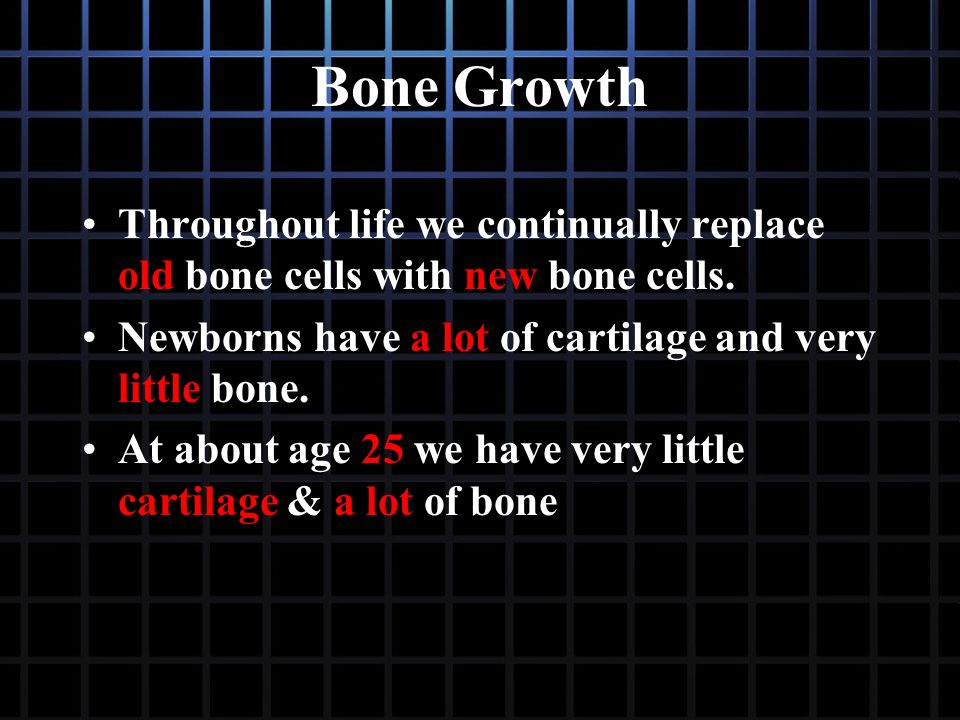 Bone Growth

• Throughout life we continually replace old bone cells with new bone cells.

• Newborns have a lot of cartilage and very little bone.

• At about age 25 we have very little cartilage & a lot of bone